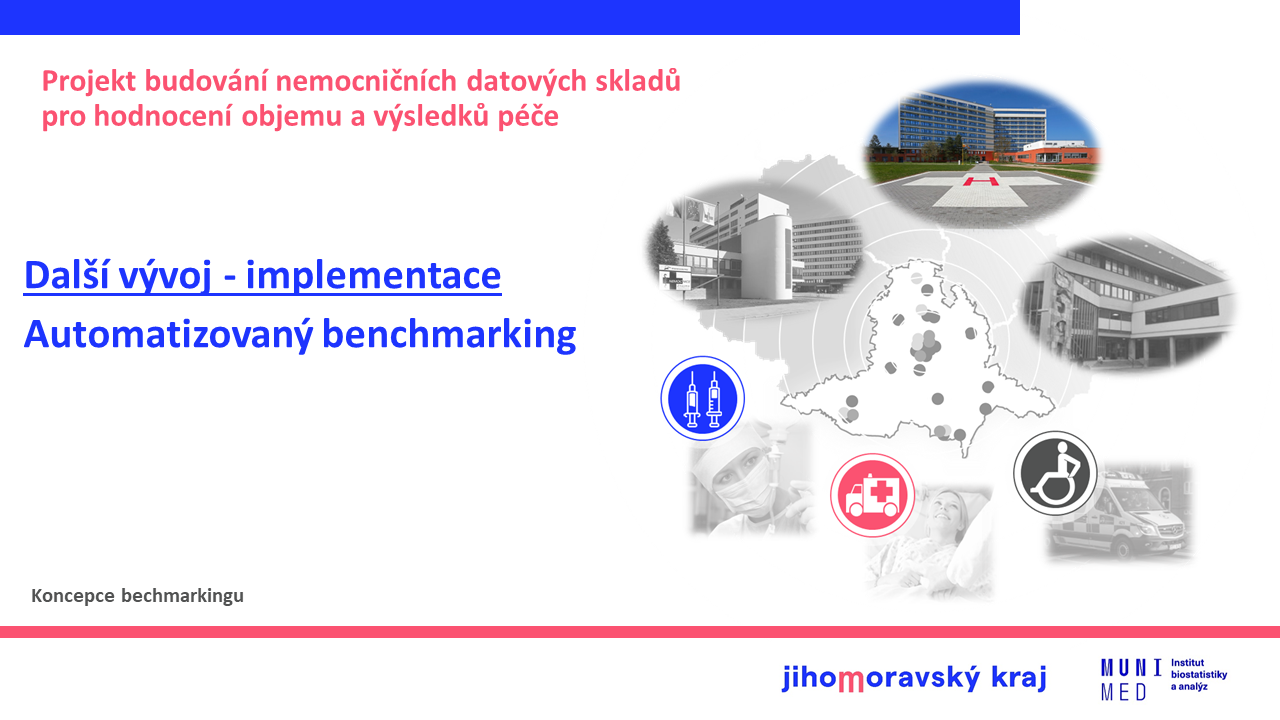 Projekt budování nemocničních datových skladů pro hodnocení objemu a výsledků péče

Další vývoj - implementace

Automatizovaný benchmarking

Koncepce bechmarkingu

jihomoravský kraj

MUNI MED Institut biostatistiky a analýz